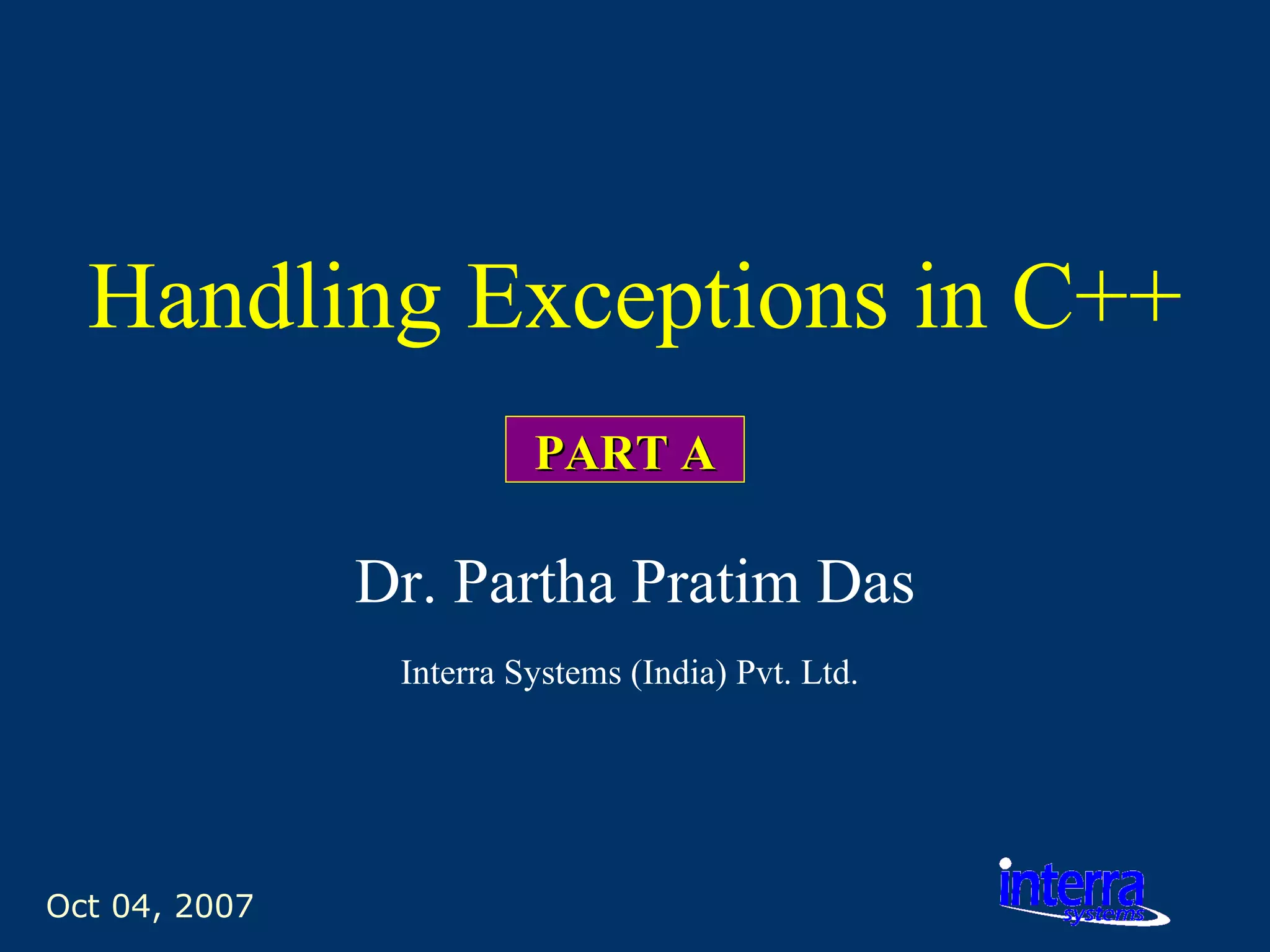 Handling Exceptions in C++

PART A

Dr. Partha Pratim Das

Interra Systems (India) Pvt. Ltd.

Oct 04, 2007

interra systems